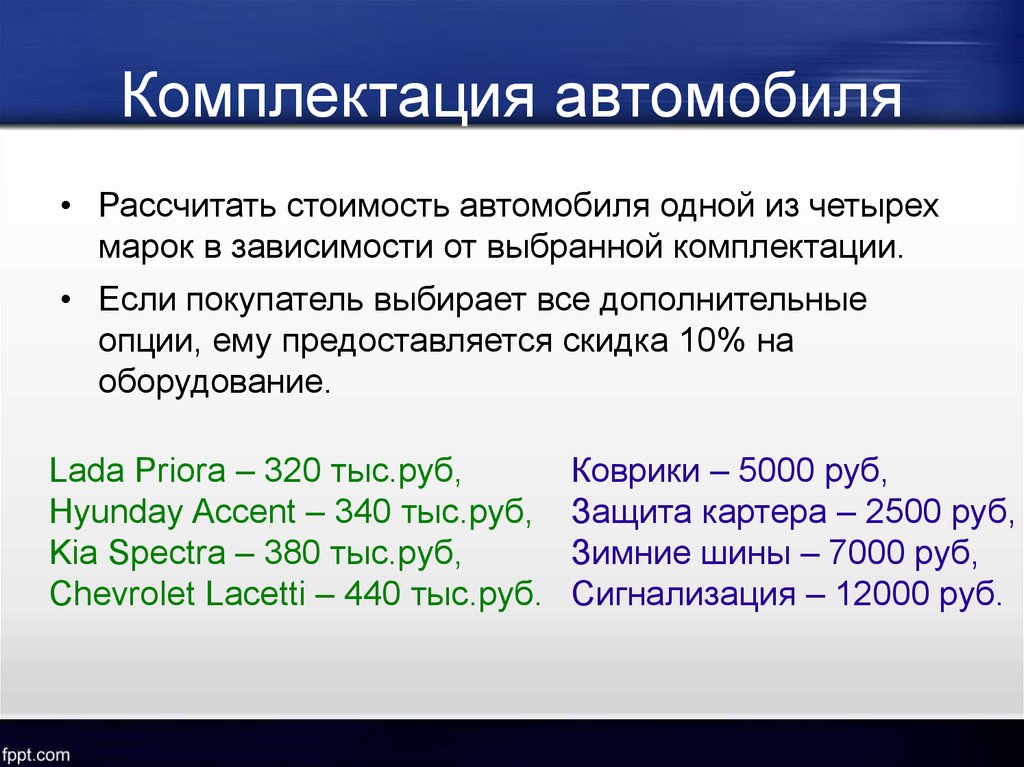 Комплектация автомобиля

• Рассчитать стоимость автомобиля одной из четырех марок в зависимости от выбранной комплектации.

• Если покупатель выбирает все дополнительные опции, ему предоставляется скидка 10% на оборудование.

Lada Priora – 320 тыс.руб,
Hyunday Accent – 340 тыс.руб,
Kia Spectra – 380 тыс.руб,
Chevrolet Lacetti – 440 тыс.руб.

Коврики – 5000 руб,
Защита картера – 2500 руб,
Зимние шины – 7000 руб,
Сигнализация – 12000 руб.

fppt.com